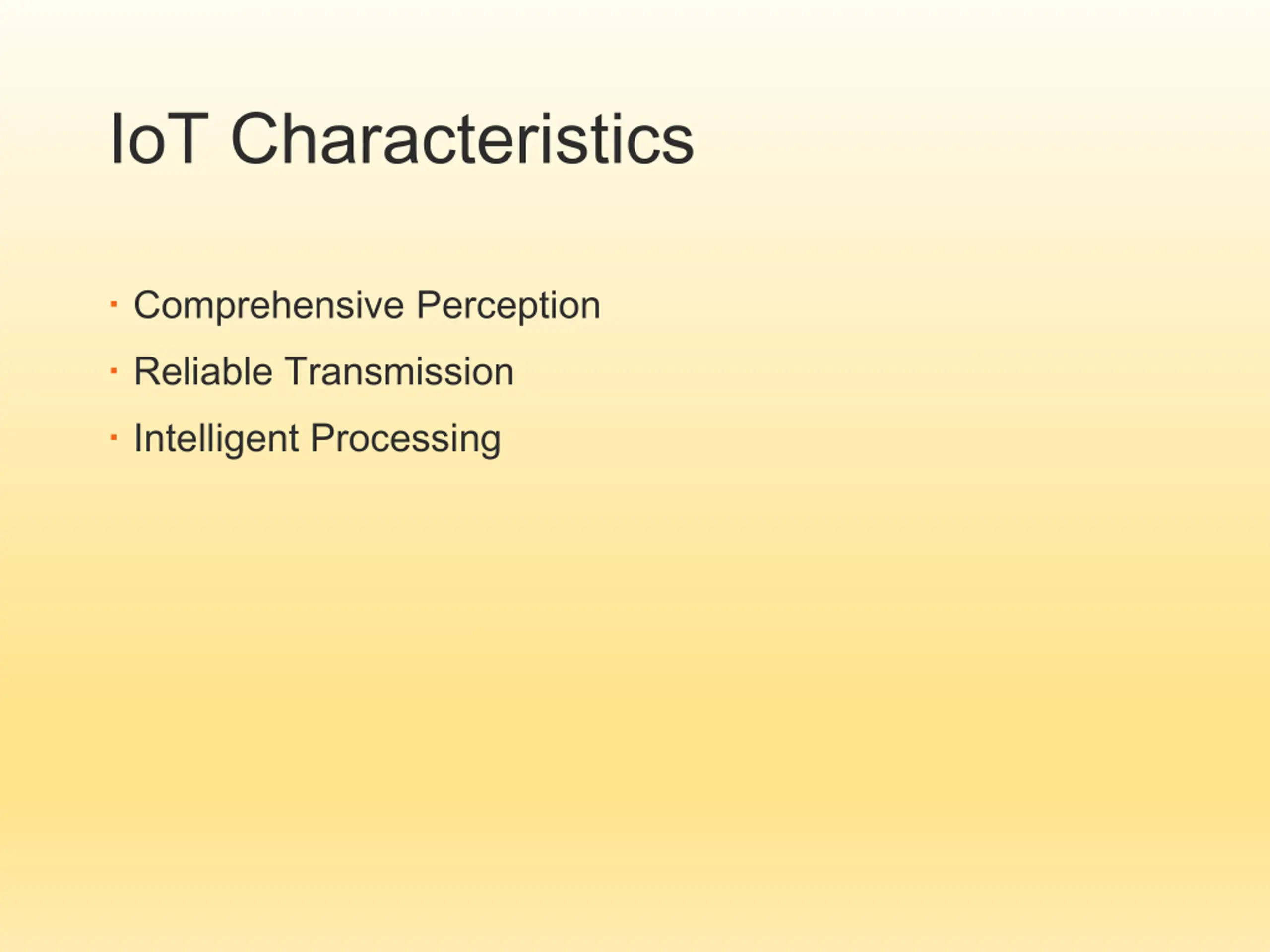 IoT Characteristics

- Comprehensive Perception
- Reliable Transmission
- Intelligent Processing